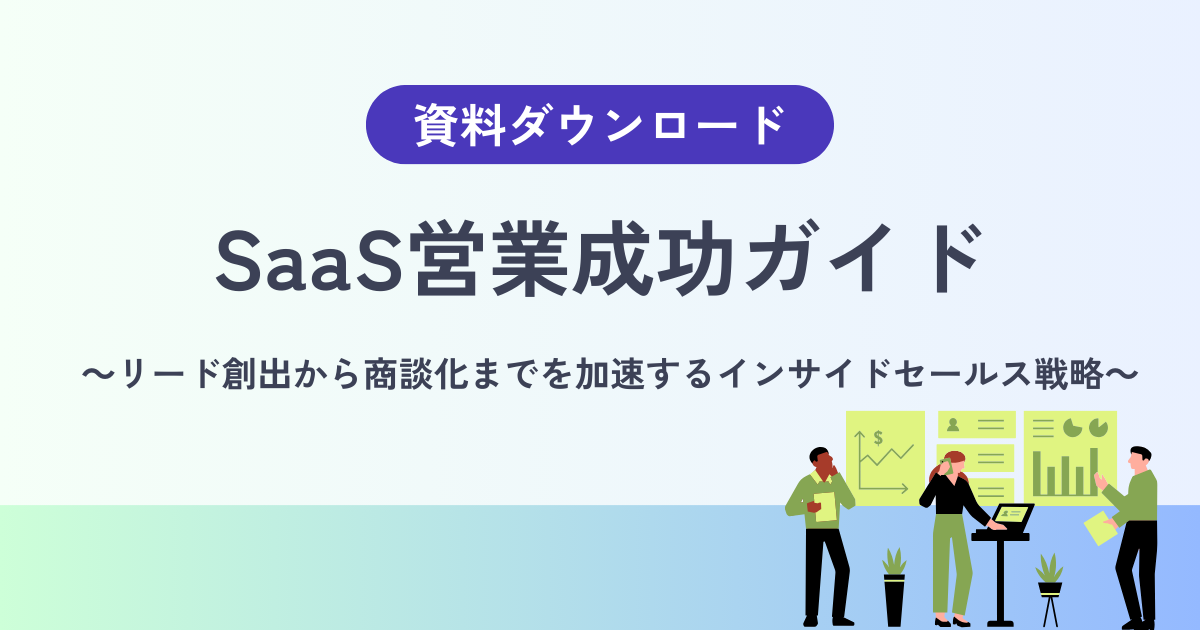 資料ダウンロード

SaaS営業成功ガイド

〜リード創出から商談化までを加速するインサイドセールス戦略〜

$